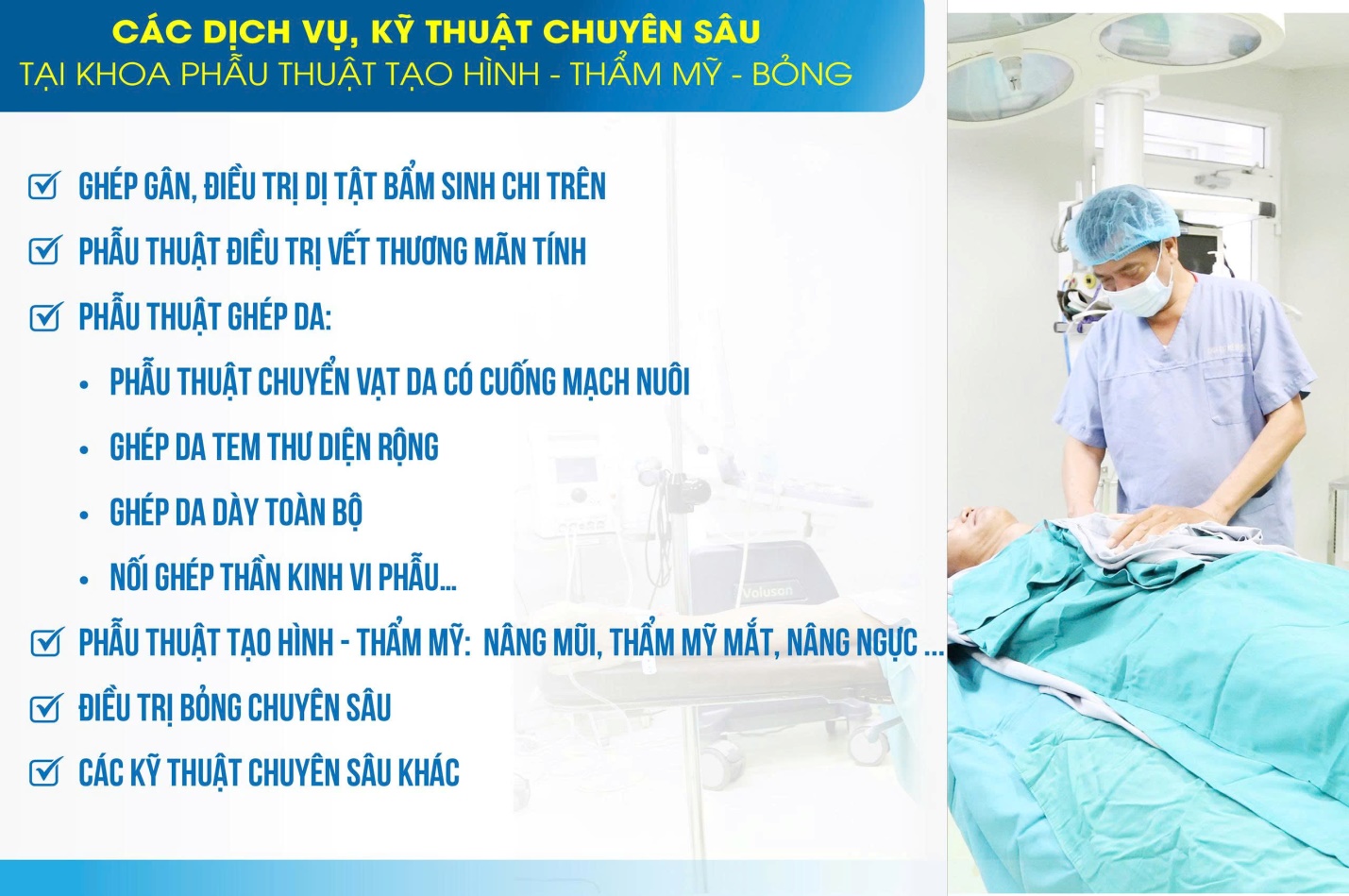 CÁC DỊCH VỤ, KỸ THUẬT CHUYÊN SÂU
TẠI KHOA PHẪU THUẬT TẠO HÌNH - THẨM MỸ - BỎNG

GHÉP GÂN, ĐIỀU TRỊ DỊ TẬT BẨM SINH CHI TRÊN

PHẪU THUẬT ĐIỀU TRỊ VẾT THƯƠNG MÃN TÍNH

PHẪU THUẬT GHÉP DA:

• PHẪU THUẬT CHUYỂN VẠT DA CÓ CUỐNG MẠCH NUÔI

• GHÉP DA TEM THƯ DIỆN RỘNG

• GHÉP DA DÀY TOÀN BỘ

• NỐI GHÉP THẦN KINH VI PHẪU...

PHẪU THUẬT TẠO HÌNH - THẨM MỸ: NÂNG MŨI, THẨM MỸ MẮT, NÂNG NGỰC ...

ĐIỀU TRỊ BỎNG CHUYÊN SÂU

CÁC KỸ THUẬT CHUYÊN SÂU KHÁC

Voluson